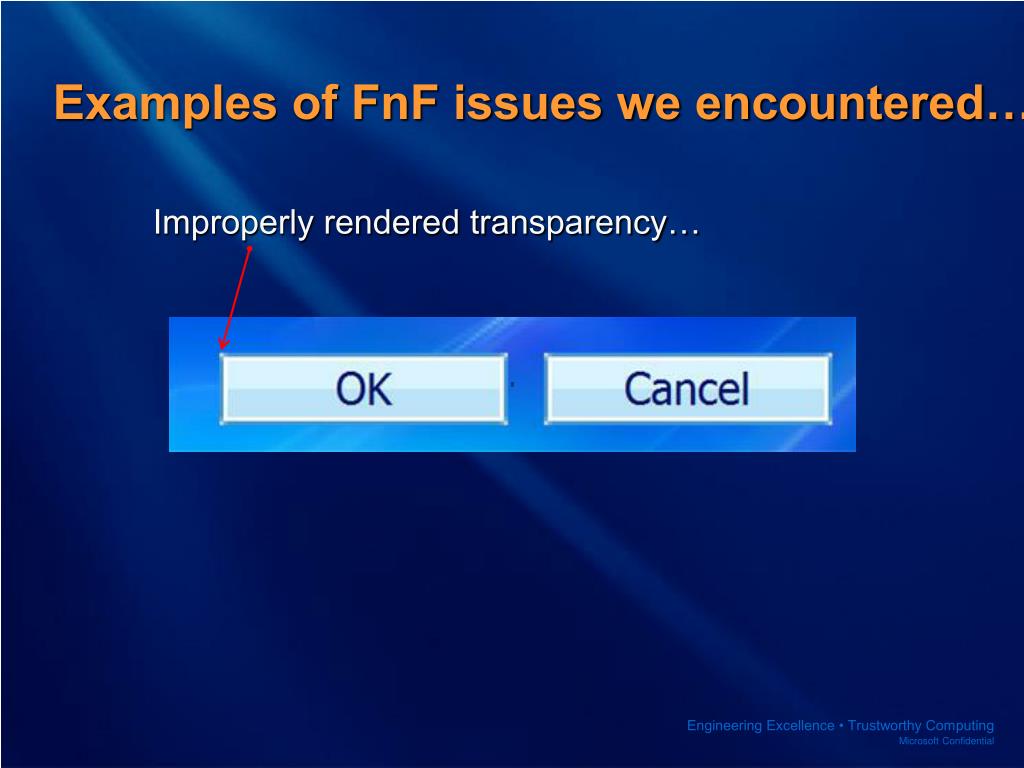 Examples of FnF issues we encountered…

Improperly rendered transparency…

OK

Cancel

Engineering Excellence • Trustworthy Computing
Microsoft Confidential